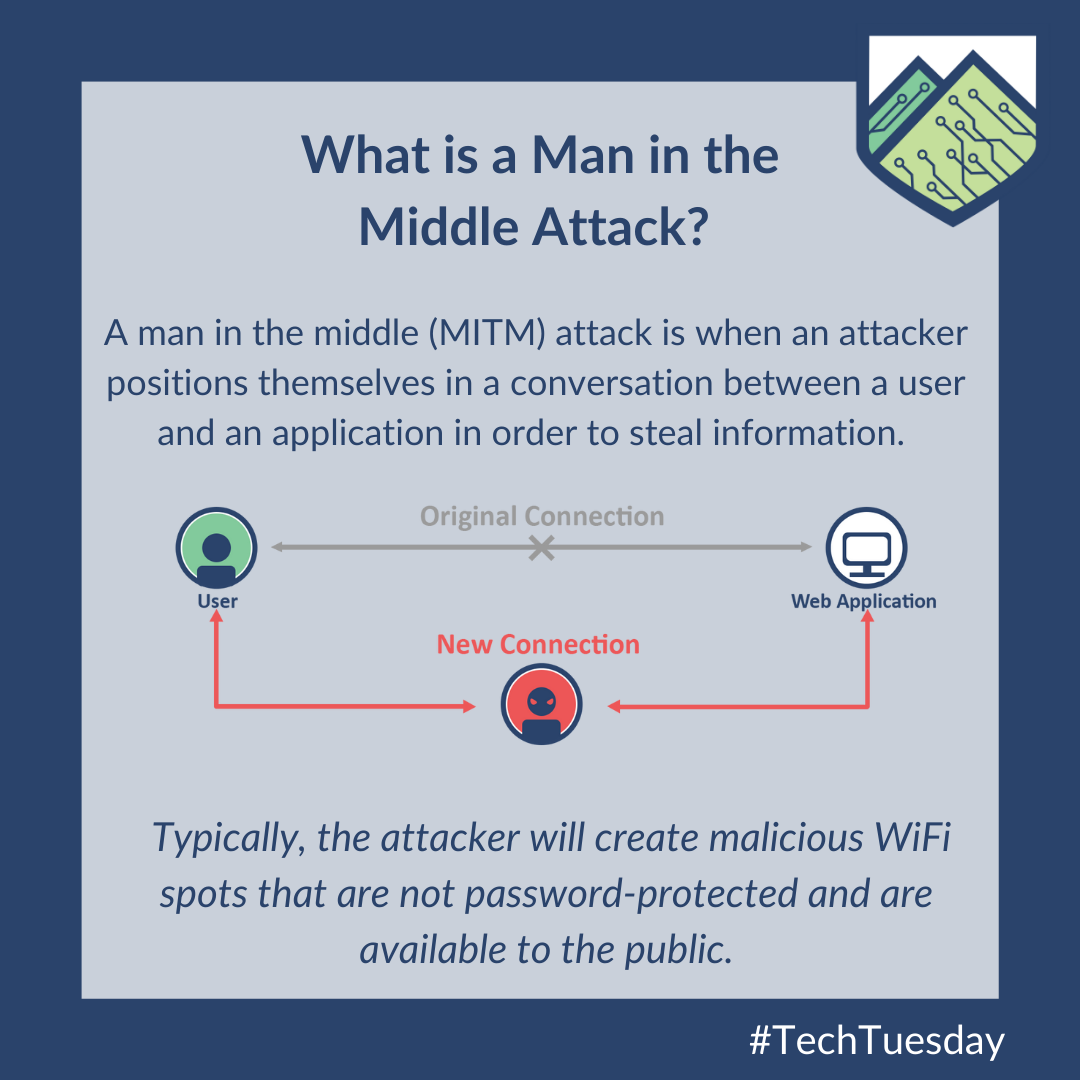 What is a Man in the Middle Attack?

A man in the middle (MITM) attack is when an attacker positions themselves in a conversation between a user and an application in order to steal information.

Original Connection

User

Web Application

New Connection

Typically, the attacker will create malicious WiFi spots that are not password-protected and are available to the public.

#TechTuesday